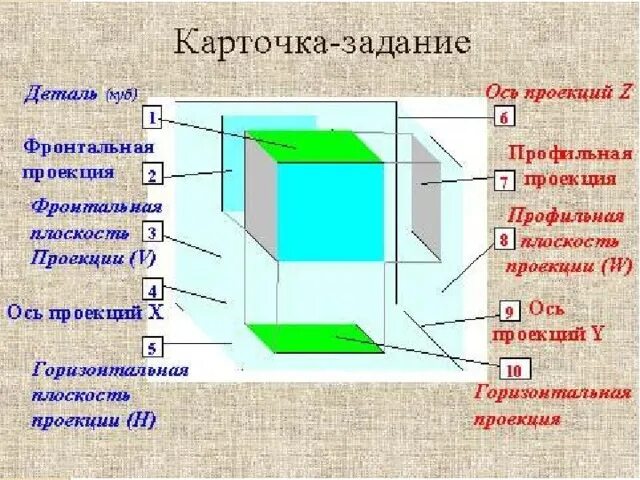 Карточка-задание

Деталь (куб)

1

Фронтальная проекция

2

Фронтальная плоскость Проекции (V)

3

4

Ось проекций X

5

Горизонтальная плоскость проекции (H)

Ось проекций Z

6

Профильная проекция

7

Профильная плоскость проекции (W)

8

9

Ось проекций Y

10

Горизонтальная проекция